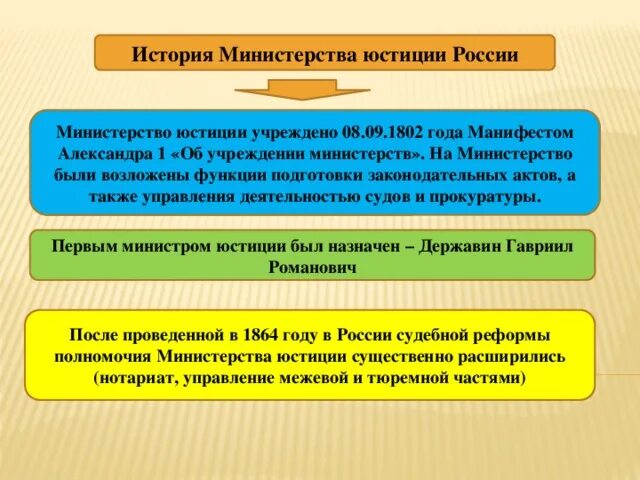 История Министерства юстиции России

Министерство юстиции учреждено 08.09.1802 года Манифестом Александра 1 «Об учреждении министерств». На Министерство были возложены функции подготовки законодательных актов, а также управления деятельностью судов и прокуратуры.

Первым министром юстиции был назначен – Державин Гавриил Романович

После проведенной в 1864 году в России судебной реформы полномочия Министерства юстиции существенно расширились (нотариат, управление межевой и тюремной частями)